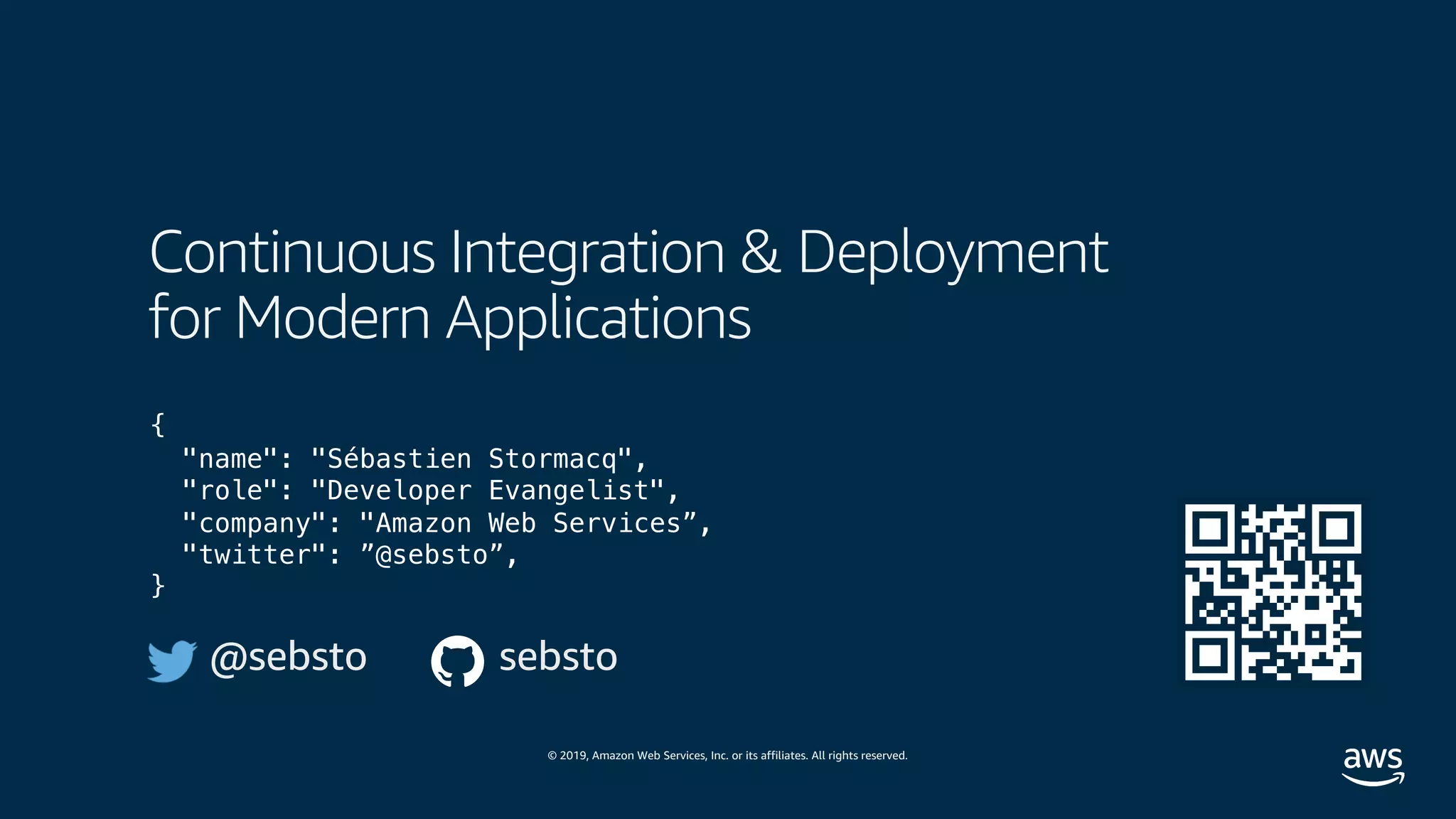 Continuous Integration & Deployment for Modern Applications

{
  "name": "Sébastien Stormacq",
  "role": "Developer Evangelist",
  "company": "Amazon Web Services”,
  "twitter": ”@sebsto”,
}

@sebsto

sebsto

© 2019, Amazon Web Services, Inc. or its affiliates. All rights reserved.

aws